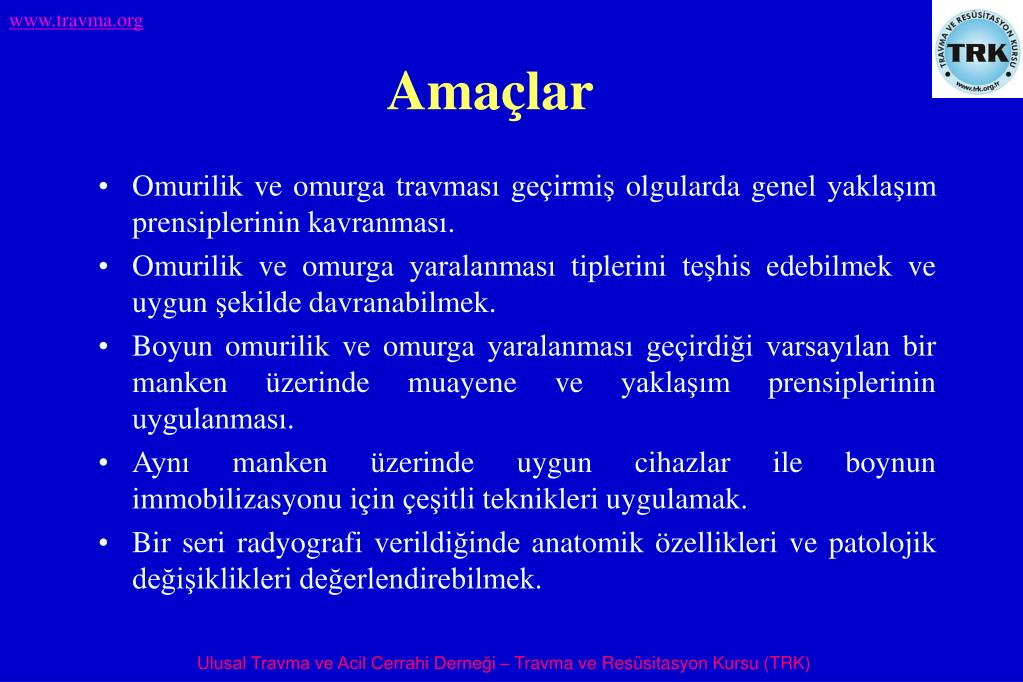 www.travma.org

TRAVMA VE RESÜSİTASYON KURSU
TRK
www.trk.org.tr

Amaçlar

• Omurilik ve omurga travması geçirmiş olgularda genel yaklaşım prensiplerinin kavranması.
• Omurilik ve omurga yaralanması tiplerini teşhis edebilmek ve uygun şekilde davranabilmek.
• Boyun omurilik ve omurga yaralanması geçirdiği varsayılan bir manken üzerinde muayene ve yaklaşım prensiplerinin uygulanması.
• Aynı manken üzerinde uygun cihazlar ile boynun immobilizasyonu için çeşitli teknikleri uygulamak.
• Bir seri radyografi verildiğinde anatomik özellikleri ve patolojik değişiklikleri değerlendirebilmek.

Ulusal Travma ve Acil Cerrahi Derneği – Travma ve Resüsitasyon Kursu (TRK)